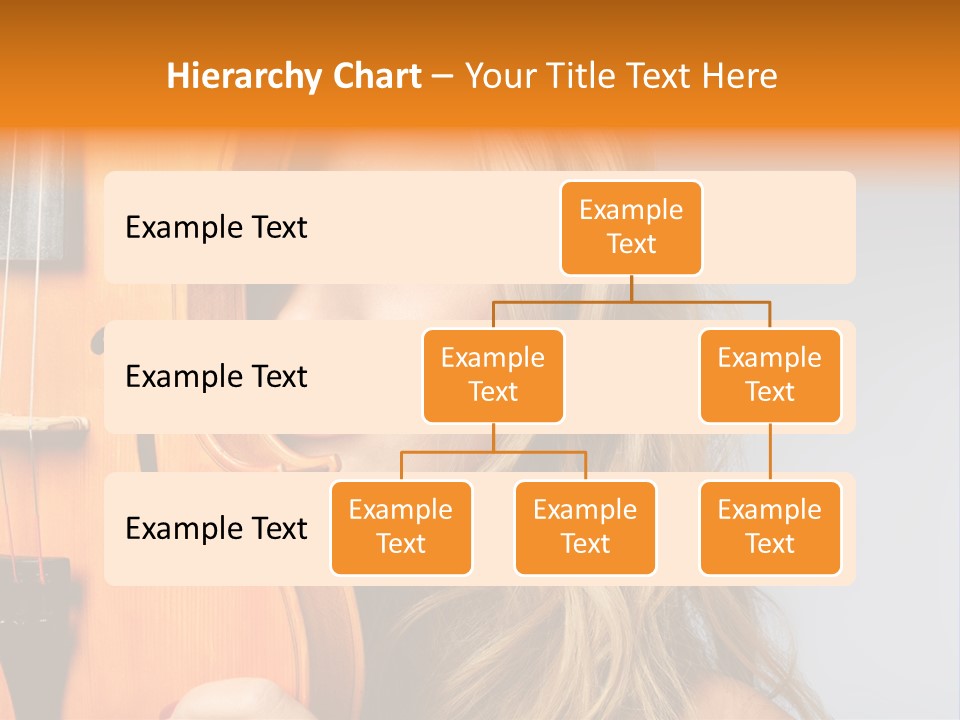 Hierarchy Chart – Your Title Text Here

Example Text

Example Text

Example Text

Example Text

Example Text

Example Text

Example Text

Example Text

Example Text